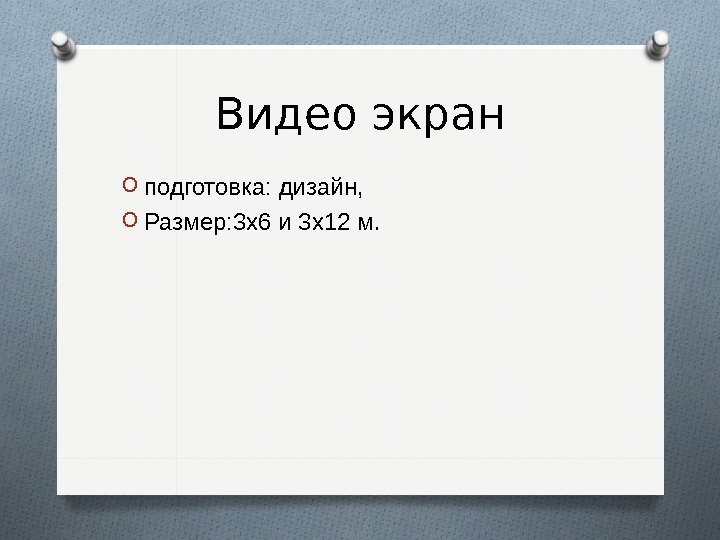 Видео экран

подготовка: дизайн,

Размер:3х6 и 3х12 м.